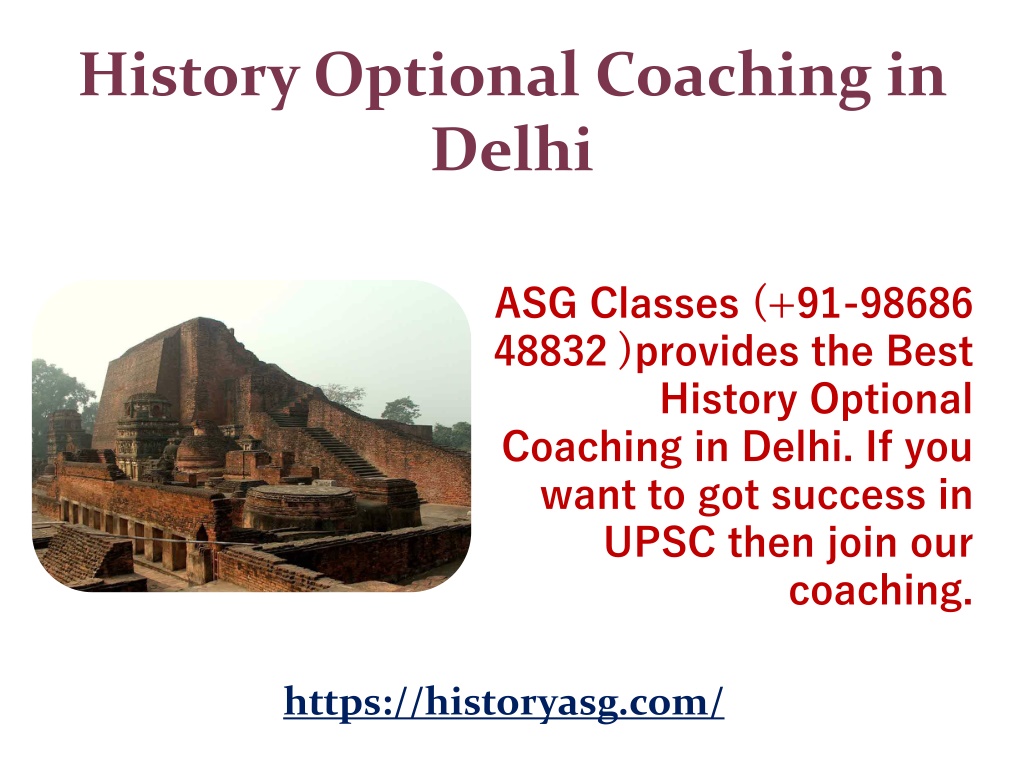 History Optional Coaching in Delhi

ASG Classes (+91-98686 48832 )provides the Best History Optional Coaching in Delhi. If you want to got success in UPSC then join our coaching.

https://historyasg.com/